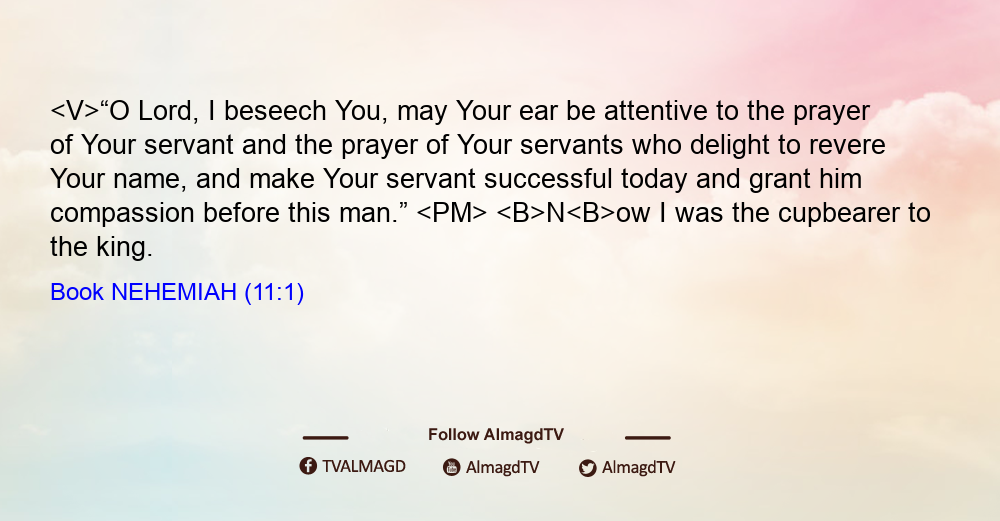 <V>“O Lord, I beseech You, may Your ear be attentive to the prayer of Your servant and the prayer of Your servants who delight to revere Your name, and make Your servant successful today and grant him compassion before this man.” <PM> <B>N<B>ow I was the cupbearer to the king.

Book NEHEMIAH (11:1)

Follow AlmagdTV

TVALMAGD AlmagdTV AlmagdTV